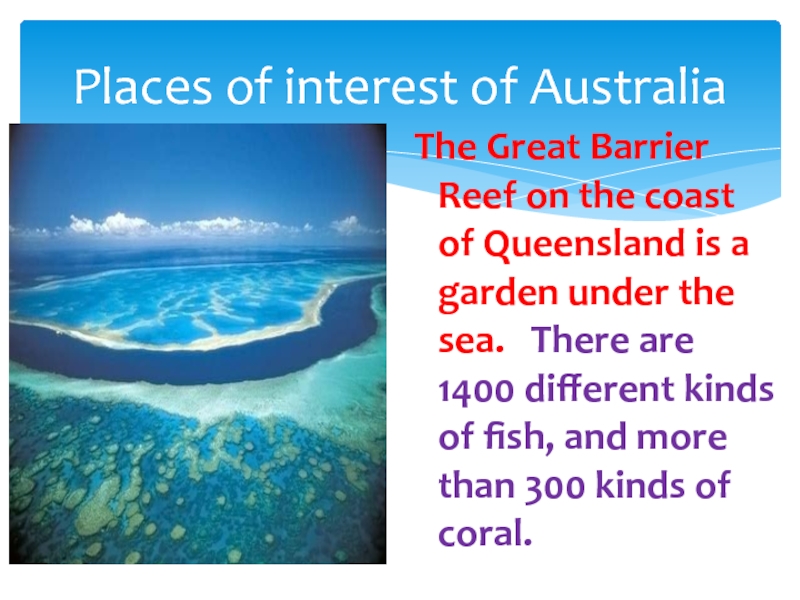 Places of interest of Australia

The Great Barrier Reef on the coast of Queensland is a garden under the sea. There are 1400 different kinds of fish, and more than 300 kinds of coral.